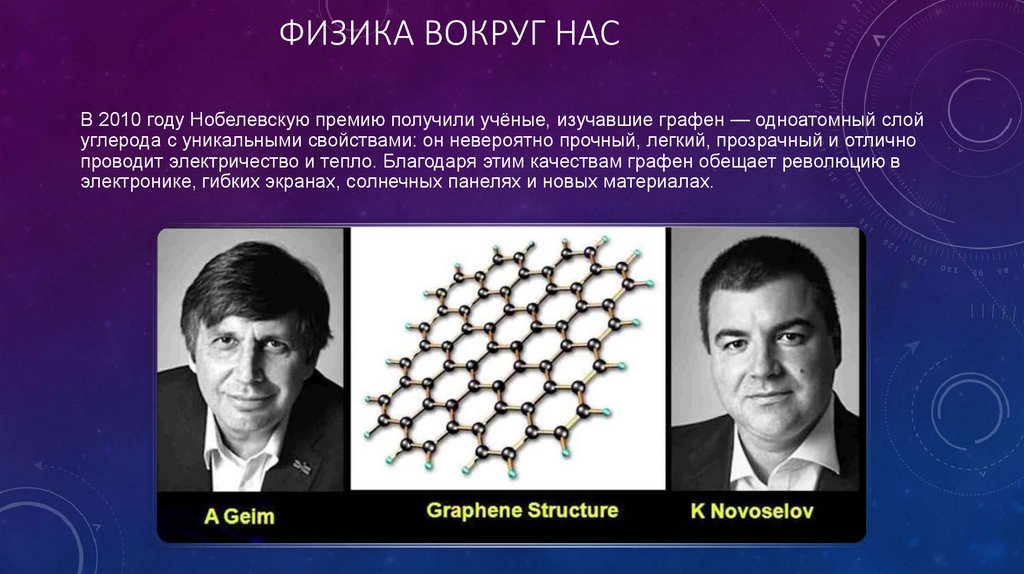 ФИЗИКА ВОКРУГ НАС

В 2010 году Нобелевскую премию получили учёные, изучавшие графен — одноатомный слой углерода с уникальными свойствами: он невероятно прочный, легкий, прозрачный и отлично проводит электричество и тепло. Благодаря этим качествам графен обещает революцию в электронике, гибких экранах, солнечных панелях и новых материалах.

A Geim

Graphene Structure

K Novoselov